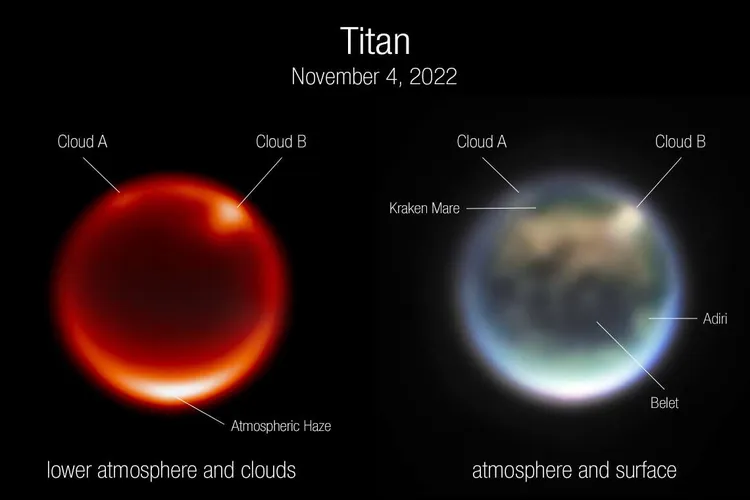 Titan
November 4, 2022

Cloud A

Cloud B

Atmospheric Haze

lower atmosphere and clouds

Cloud A

Cloud B

Kraken Mare

Adiri

Belet

atmosphere and surface